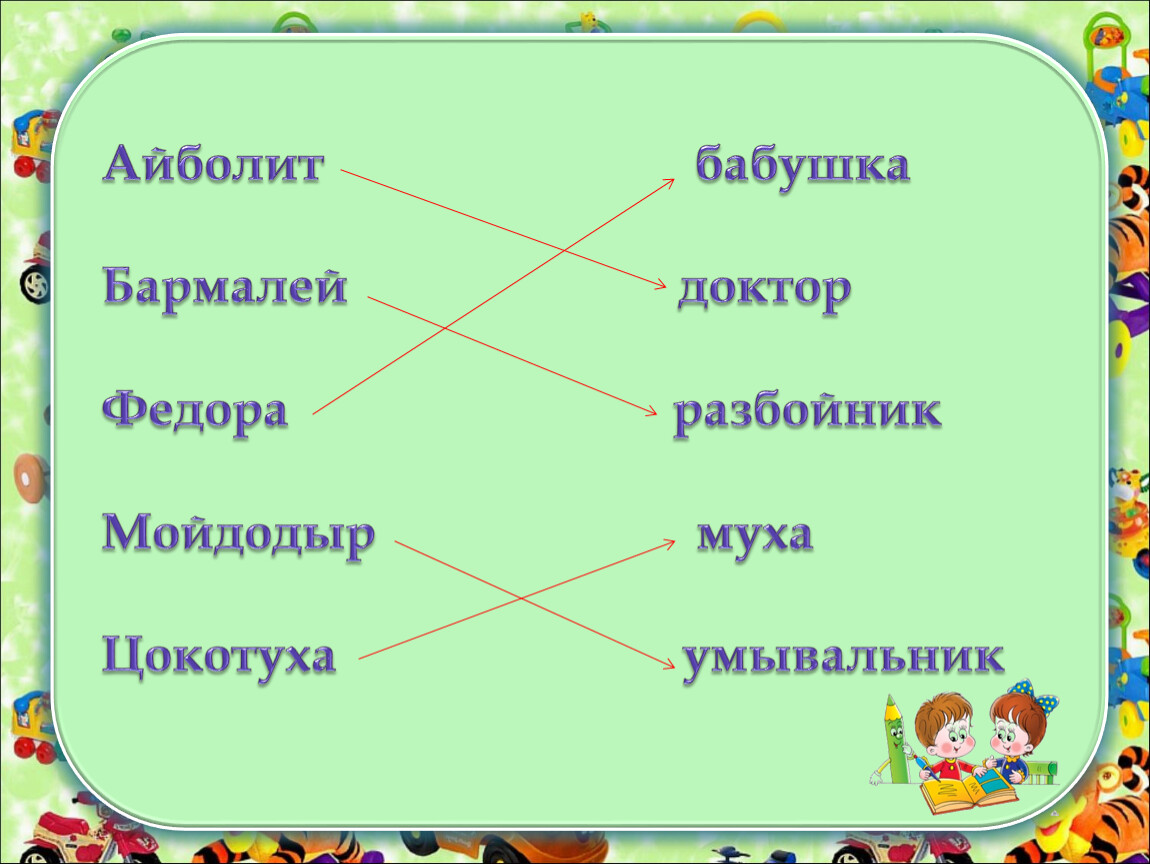 Айболит

Бармалей

Федора

Мойдодыр

Цокотуха

бабушка

доктор

разбойник

муха

умывальник